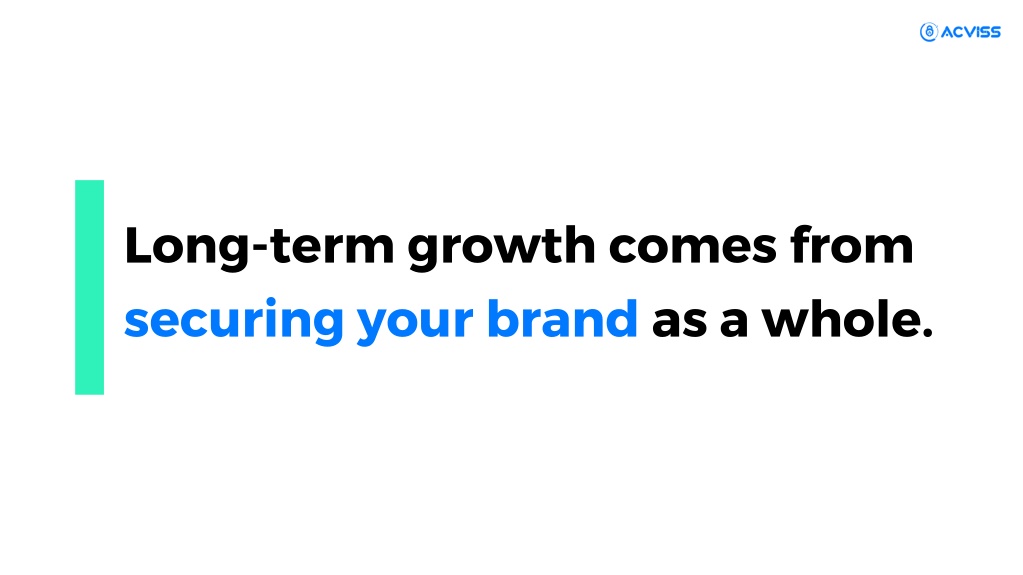 ACVISS

Long-term growth comes from securing your brand as a whole.